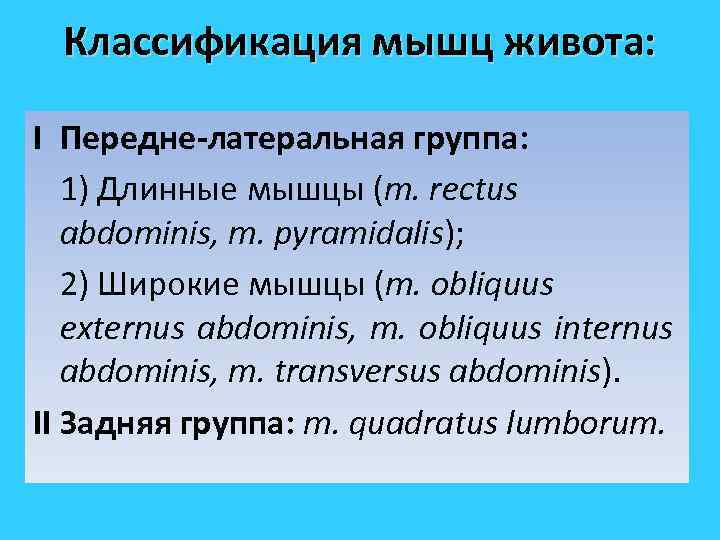 Классификация мышц живота:

I Передне-латеральная группа:

1) Длинные мышцы (m. rectus abdominis, m. pyramidalis);

2) Широкие мышцы (m. obliquus externus abdominis, m. obliquus internus abdominis, m. transversus abdominis).

II Задняя группа: m. quadratus lumborum.